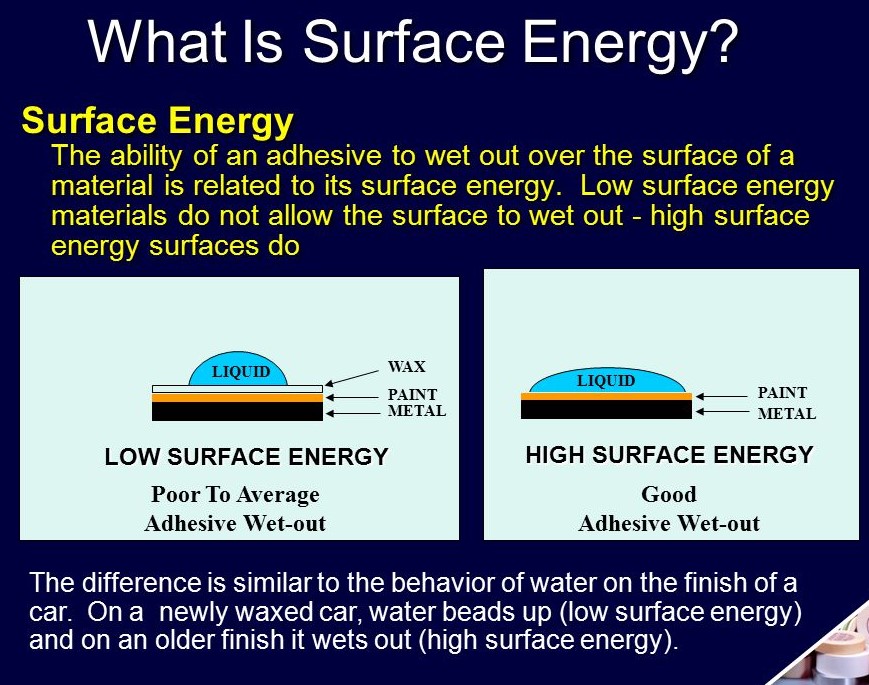 What Is Surface Energy?

Surface Energy
The ability of an adhesive to wet out over the surface of a material is related to its surface energy. Low surface energy materials do not allow the surface to wet out - high surface energy surfaces do

LIQUID
WAX
PAINT
METAL

LOW SURFACE ENERGY
Poor To Average
Adhesive Wet-out

LIQUID
PAINT
METAL

HIGH SURFACE ENERGY
Good
Adhesive Wet-out

The difference is similar to the behavior of water on the finish of a car. On a newly waxed car, water beads up (low surface energy) and on an older finish it wets out (high surface energy).